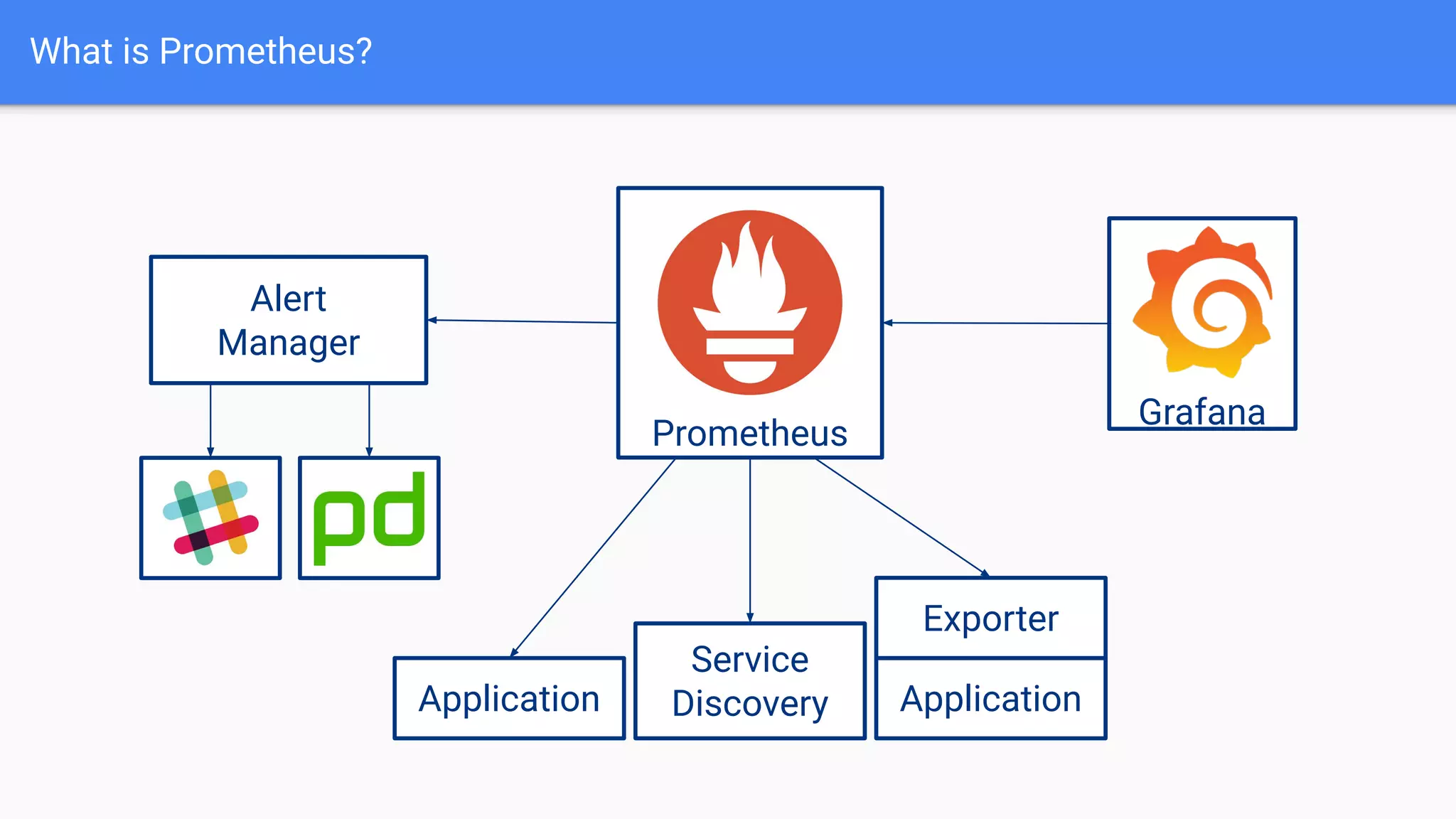 What is Prometheus?

Alert Manager

Prometheus

Grafana

pd

Application

Service Discovery

Exporter

Application